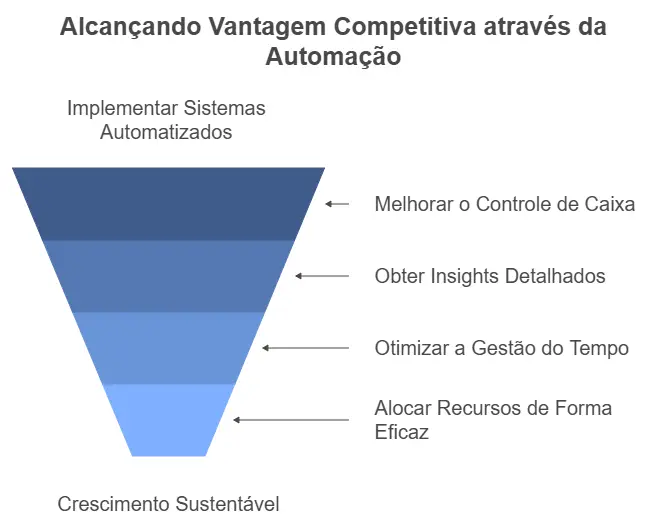 Alcançando Vantagem Competitiva através da Automação

Implementar Sistemas Automatizados

Melhorar o Controle de Caixa

Obter Insights Detalhados

Otimizar a Gestão do Tempo

Alocar Recursos de Forma Eficaz

Crescimento Sustentável